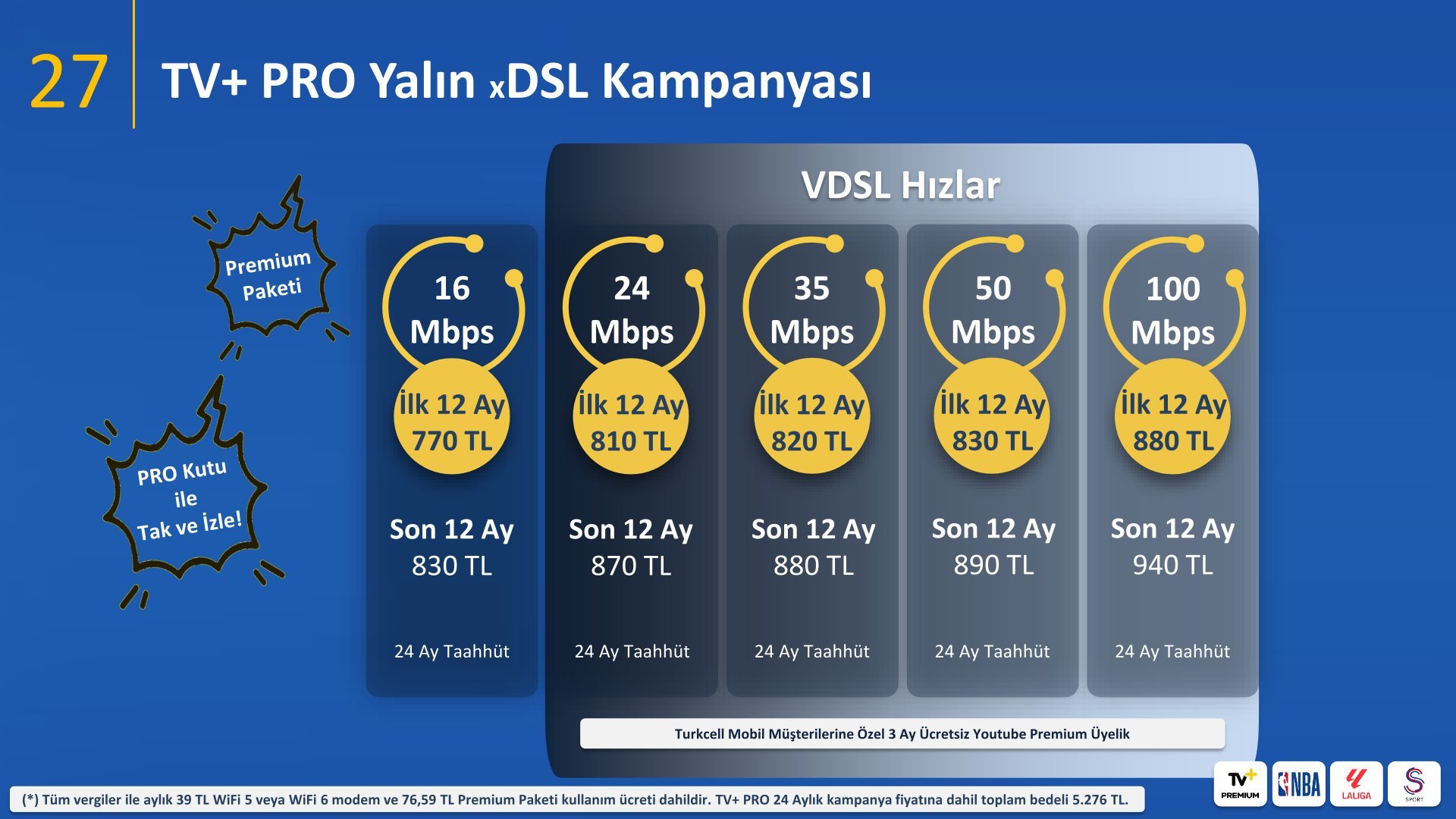 27 TV+ PRO Yalın xDSL Kampanyası

Premium Paketi

PRO Kutu ile Tak ve İzle!

VDSL Hızlar

16 Mbps
İlk 12 Ay 770 TL
Son 12 Ay 830 TL
24 Ay Taahhüt

24 Mbps
İlk 12 Ay 810 TL
Son 12 Ay 870 TL
24 Ay Taahhüt

35 Mbps
İlk 12 Ay 820 TL
Son 12 Ay 880 TL
24 Ay Taahhüt

50 Mbps
İlk 12 Ay 830 TL
Son 12 Ay 890 TL
24 Ay Taahhüt

100 Mbps
İlk 12 Ay 880 TL
Son 12 Ay 940 TL
24 Ay Taahhüt

Turkcell Mobil Müşterilerine Özel 3 Ay Ücretsiz Youtube Premium Üyelik

(*) Tüm vergiler ile aylık 39 TL WiFi 5 veya WiFi 6 modem ve 76,59 TL Premium Paketi kullanım ücreti dahildir. TV+ PRO 24 Aylık kampanya fiyatına dahil toplam bedeli 5.276 TL.

TV+ PREMIUM NBA LALIGA S SPORT